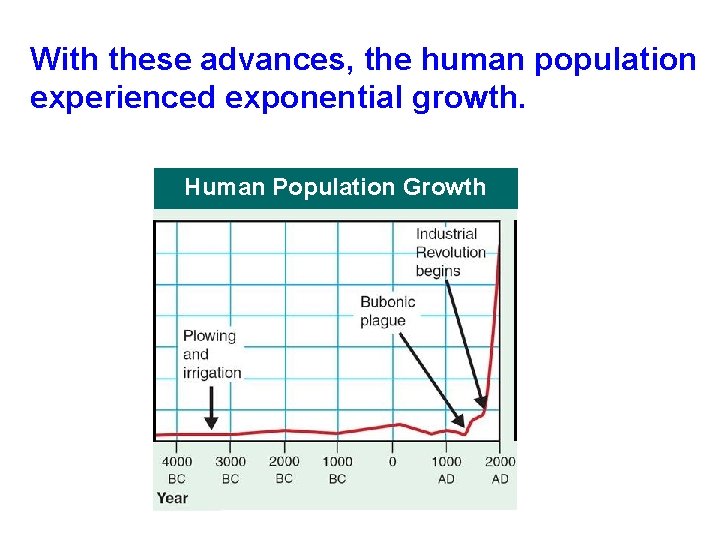 With these advances, the human population experienced exponential growth.

Human Population Growth

Industrial Revolution begins

Bubonic plague

Plowing and irrigation

4000 BC
3000 BC
2000 BC
1000 BC
0
1000 AD
2000 AD
Year